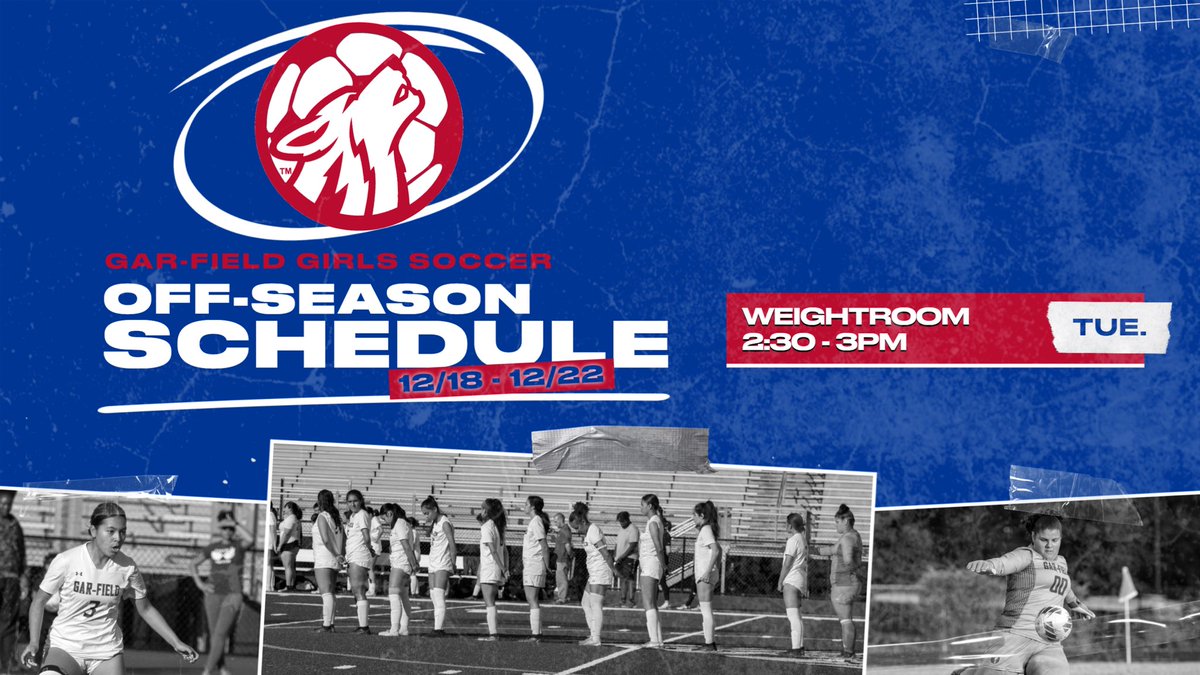 TM

GAR-FIELD GIRLS SOCCER

OFF-SEASON SCHEDULE

12/18 - 12/22

WEIGHTROOM
2:30 - 3PM

TUE.

GAR-FIELD
3

GAR-FIELD
00